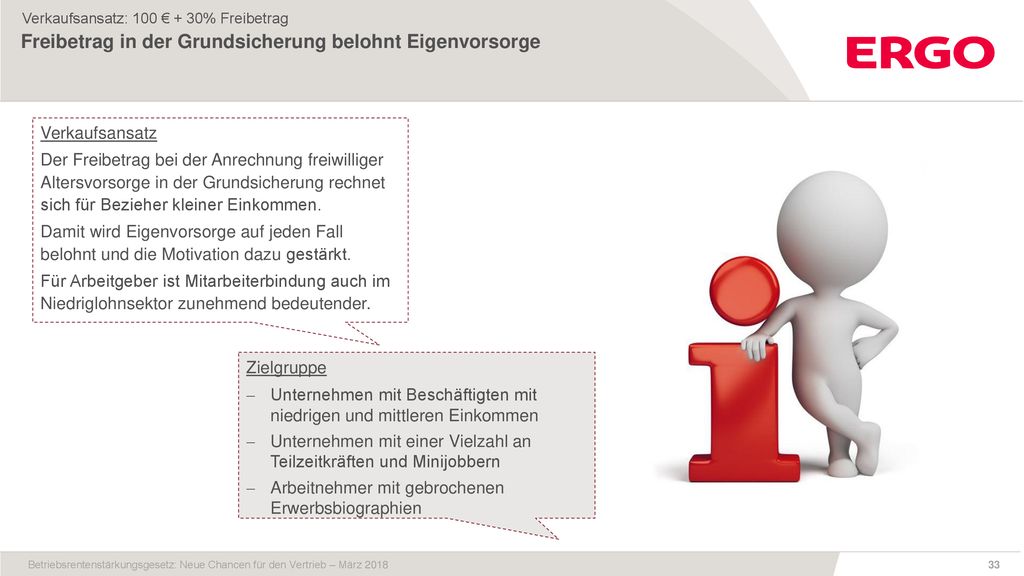 Verkaufsansatz: 100 € + 30% Freibetrag
Freibetrag in der Grundsicherung belohnt Eigenvorsorge

ERGO

Verkaufsansatz

Der Freibetrag bei der Anrechnung freiwilliger Altersvorsorge in der Grundsicherung rechnet sich für Bezieher kleiner Einkommen.

Damit wird Eigenvorsorge auf jeden Fall belohnt und die Motivation dazu gestärkt.

Für Arbeitgeber ist Mitarbeiterbindung auch im Niedriglohnsektor zunehmend bedeutender.

Zielgruppe

– Unternehmen mit Beschäftigten mit niedrigen und mittleren Einkommen

– Unternehmen mit einer Vielzahl an Teilzeitkräften und Minijobbern

– Arbeitnehmer mit gebrochenen Erwerbsbiographien

Betriebsrentenstärkungsgesetz: Neue Chancen für den Vertrieb – März 2018

33